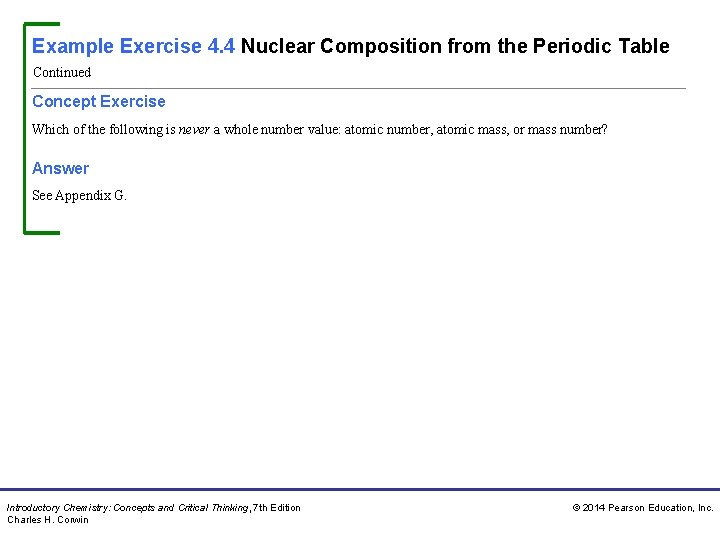 Example Exercise 4.4 Nuclear Composition from the Periodic Table

Continued

Concept Exercise

Which of the following is never a whole number value: atomic number, atomic mass, or mass number?

Answer

See Appendix G.

Introductory Chemistry: Concepts and Critical Thinking, 7th Edition
Charles H. Corwin

© 2014 Pearson Education, Inc.